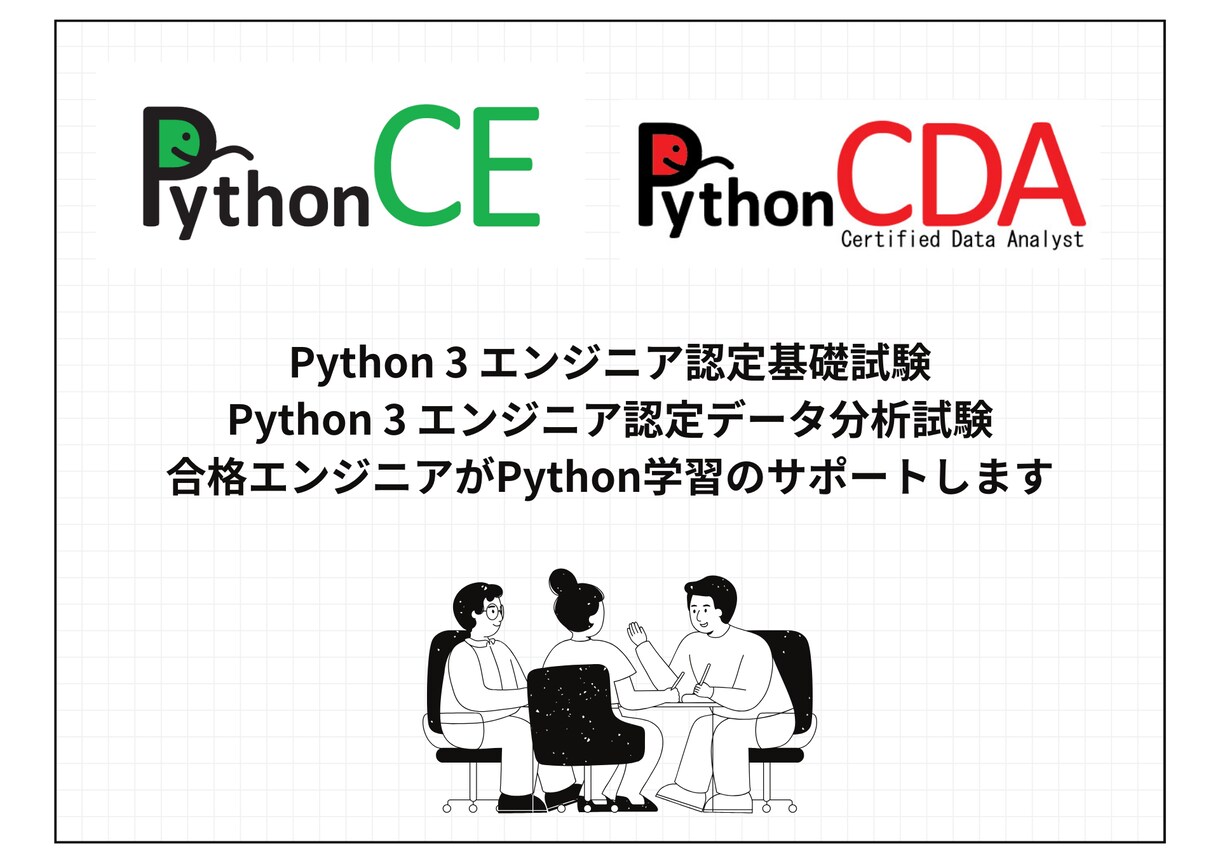 PythonCE

PythonCDA
Certified Data Analyst

Python 3 エンジニア認定基礎試験
Python 3 エンジニア認定データ分析試験
合格エンジニアがPython学習のサポートします